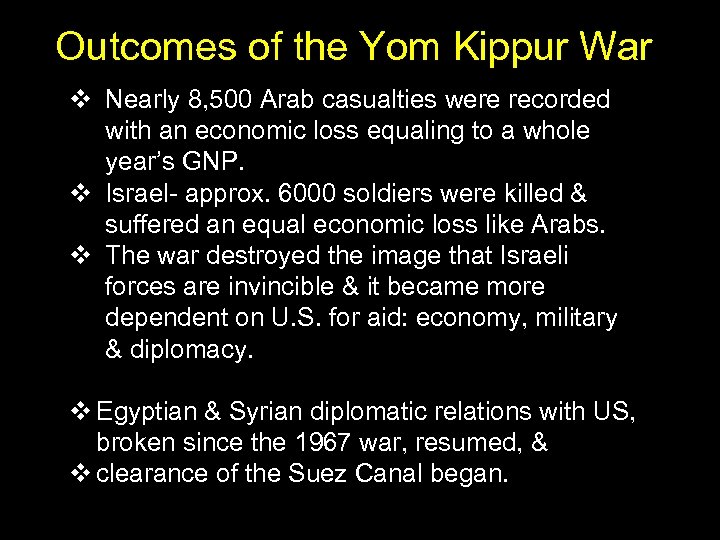 Outcomes of the Yom Kippur War

❖ Nearly 8,500 Arab casualties were recorded with an economic loss equaling to a whole year's GNP.
❖ Israel- approx. 6000 soldiers were killed & suffered an equal economic loss like Arabs.
❖ The war destroyed the image that Israeli forces are invincible & it became more dependent on U.S. for aid: economy, military & diplomacy.

❖ Egyptian & Syrian diplomatic relations with US, broken since the 1967 war, resumed, &
❖ clearance of the Suez Canal began.